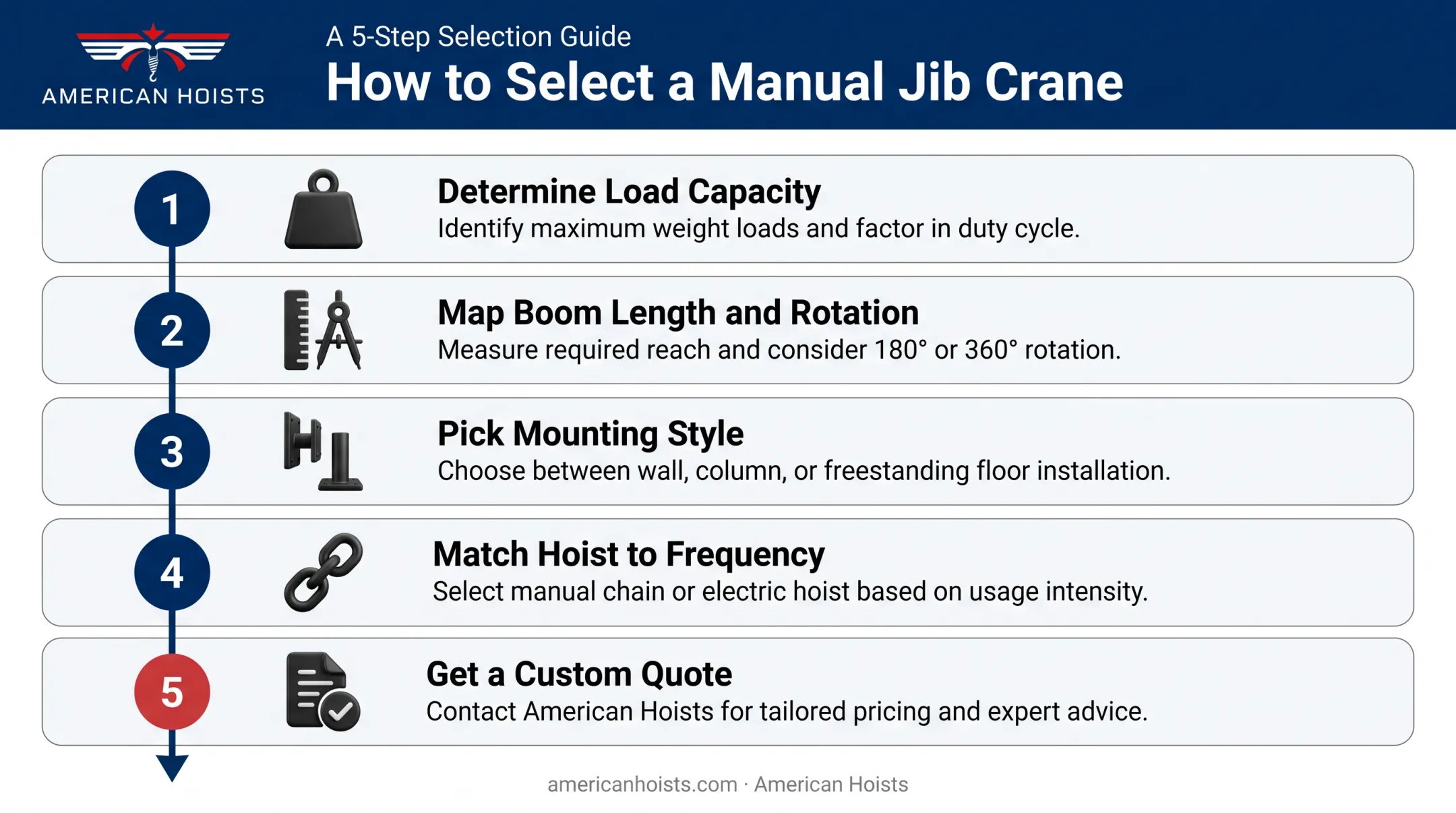 AMERICAN HOISTS

A 5-Step Selection Guide

How to Select a Manual Jib Crane

1

Determine Load Capacity

Identify maximum weight loads and factor in duty cycle.

2

Map Boom Length and Rotation

Measure required reach and consider 180° or 360° rotation.

3

Pick Mounting Style

Choose between wall, column, or freestanding floor installation.

4

Match Hoist to Frequency

Select manual chain or electric hoist based on usage intensity.

5

Get a Custom Quote

Contact American Hoists for tailored pricing and expert advice.

americanhoists.com · American Hoists